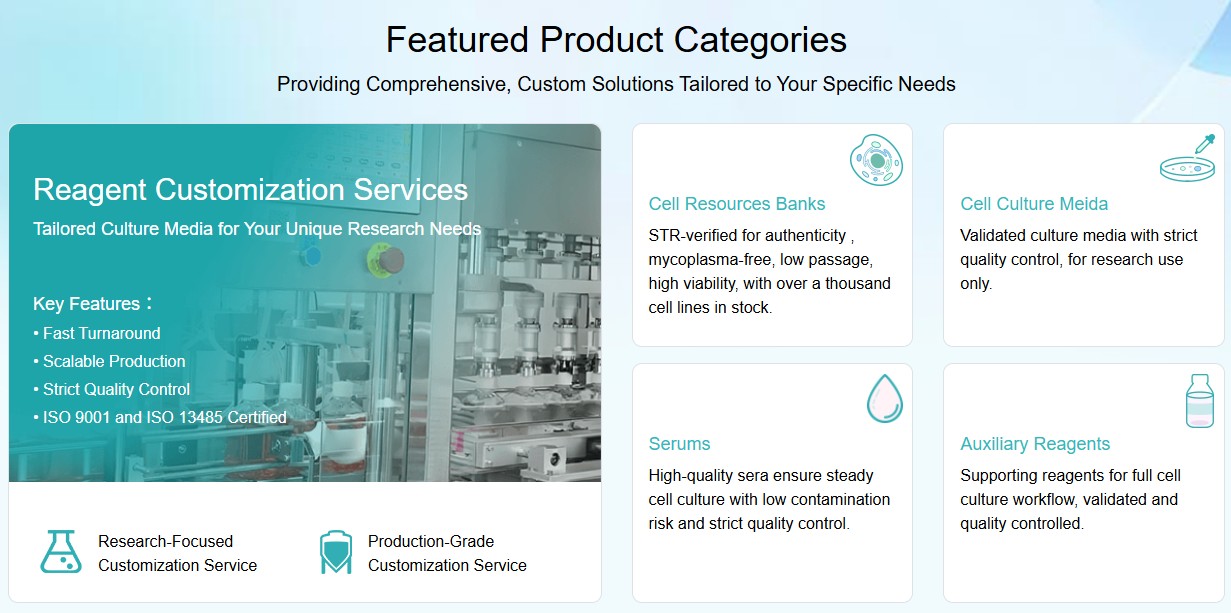 Featured Product Categories

Providing Comprehensive, Custom Solutions Tailored to Your Specific Needs

Reagent Customization Services

Tailored Culture Media for Your Unique Research Needs

Key Features：
• Fast Turnaround
• Scalable Production
• Strict Quality Control
• ISO 9001 and ISO 13485 Certified

Research-Focused Customization Service

Production-Grade Customization Service

Cell Resources Banks

STR-verified for authenticity , mycoplasma-free, low passage, high viability, with over a thousand cell lines in stock.

Cell Culture Meida

Validated culture media with strict quality control, for research use only.

Serums

High-quality sera ensure steady cell culture with low contamination risk and strict quality control.

Auxiliary Reagents

Supporting reagents for full cell culture workflow, validated and quality controlled.